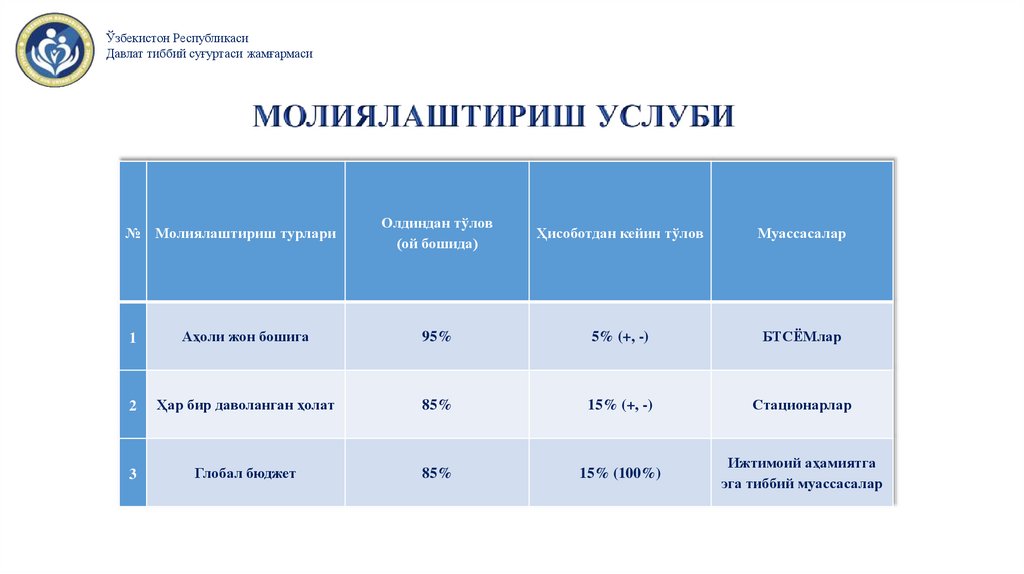 Ўзбекистон Республикаси
Давлат тиббий суғуртаси жамғармаси

МОЛИЯЛАШТИРИШ УСЛУБИ

| № | Молиялаштириш турлари | Олдиндан тўлов (ой бошида) | Ҳисоботдан кейин тўлов | Муассасалар |
|---|---|---|---|---|
| 1 | Аҳоли жон бошига | 95% | 5% (+, -) | БТСЁМлар |
| 2 | Ҳар бир даволанган ҳолат | 85% | 15% (+, -) | Стационарлар |
| 3 | Глобал бюджет | 85% | 15% (100%) | Ижтимоий аҳамиятга эга тиббий муассасалар |